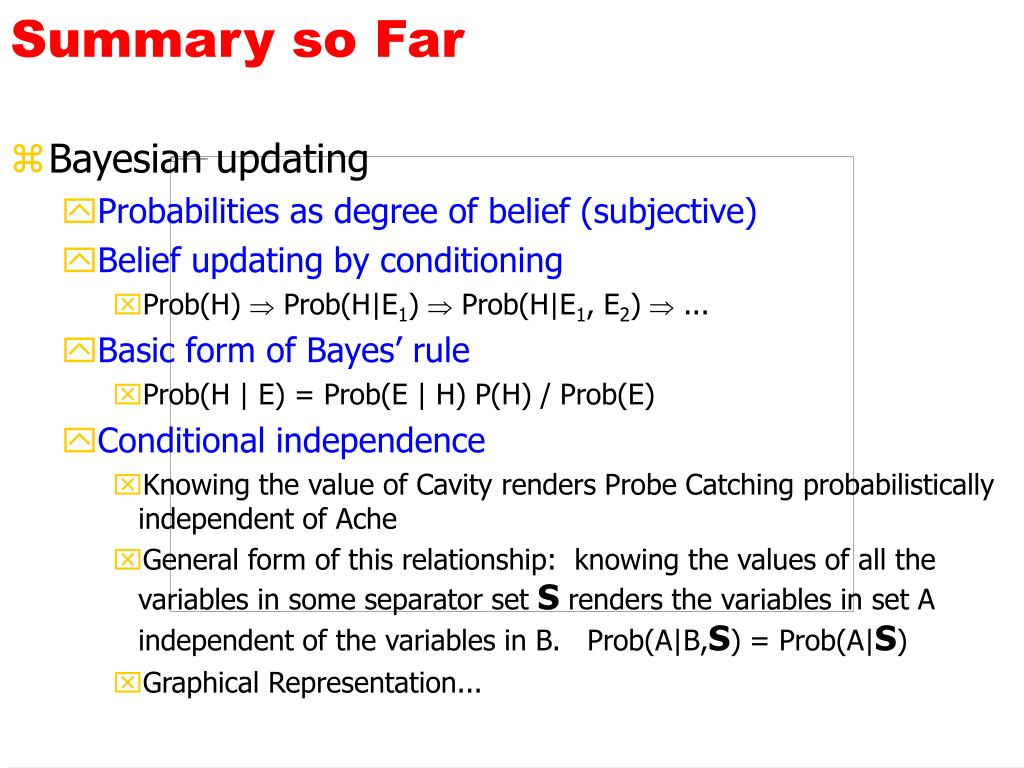 Summary so Far

Bayesian updating

Probabilities as degree of belief (subjective)

Belief updating by conditioning

Prob(H) $\Rightarrow$ Prob(H|E$_1$) $\Rightarrow$ Prob(H|E$_1$, E$_2$) $\Rightarrow$ ...

Basic form of Bayes' rule

Prob(H | E) = Prob(E | H) P(H) / Prob(E)

Conditional independence

Knowing the value of Cavity renders Probe Catching probabilistically independent of Ache

General form of this relationship: knowing the values of all the variables in some separator set **S** renders the variables in set A independent of the variables in B. Prob(A|B,**S**) = Prob(A|**S**)

Graphical Representation...